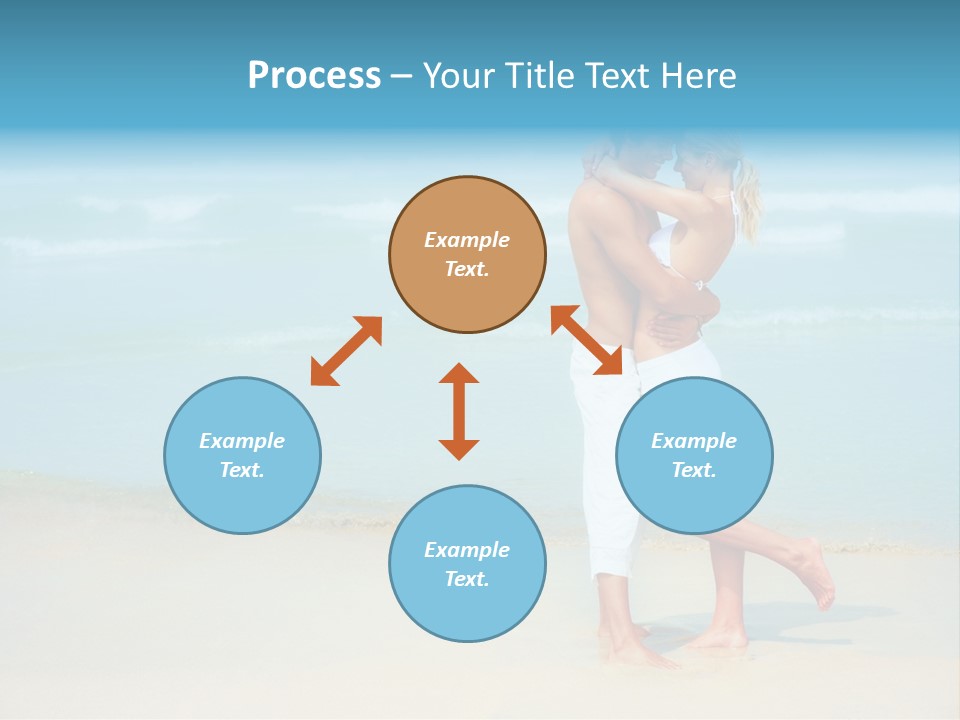 Process – Your Title Text Here

Example Text.

Example Text.

Example Text.

Example Text.